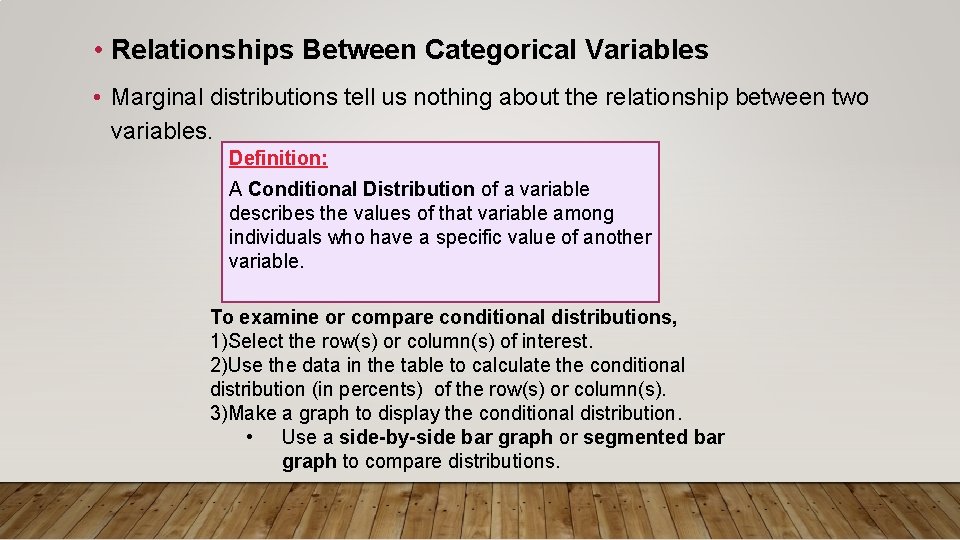 • Relationships Between Categorical Variables

• Marginal distributions tell us nothing about the relationship between two variables.

Definition:

A Conditional Distribution of a variable describes the values of that variable among individuals who have a specific value of another variable.

To examine or compare conditional distributions,
1)Select the row(s) or column(s) of interest.
2)Use the data in the table to calculate the conditional distribution (in percents) of the row(s) or column(s).
3)Make a graph to display the conditional distribution.
• Use a side-by-side bar graph or segmented bar graph to compare distributions.